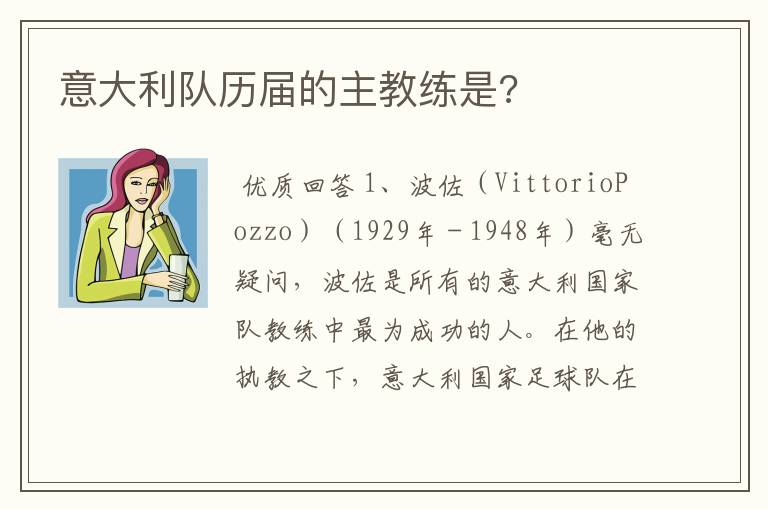 意大利队历届的主教练是?

优质回答1、波佐（VittorioPozzo）（1929年－1948年）毫无疑问，波佐是所有的意大利国家队教练中最为成功的人。在他的执教之下，意大利国家足球队在